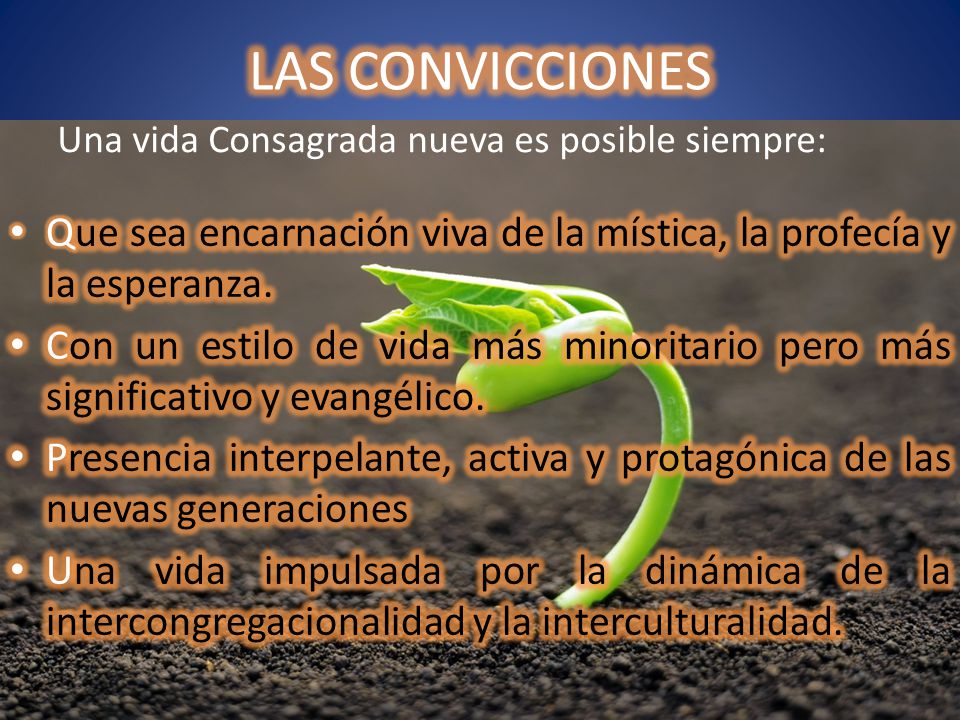 LAS CONVICCIONES

Una vida Consagrada nueva es posible siempre:

• Que sea encarnación viva de la mística, la profecía y la esperanza.
• Con un estilo de vida más minoritario pero más significativo y evangélico.
• Presencia interpelante, activa y protagónica de las nuevas generaciones
• Una vida impulsada por la dinámica de la intercongregacionalidad y la interculturalidad.